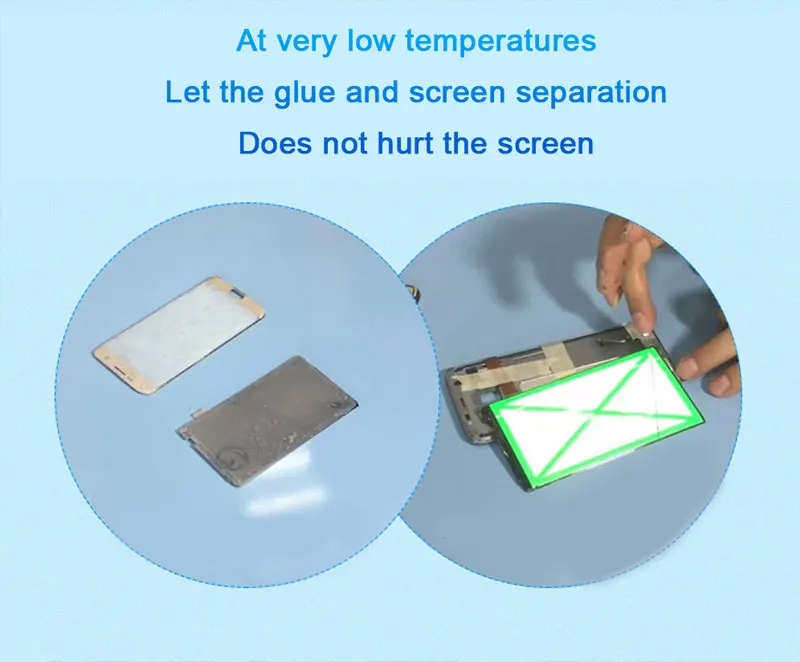 At very low temperatures
Let the glue and screen separation
Does not hurt the screen